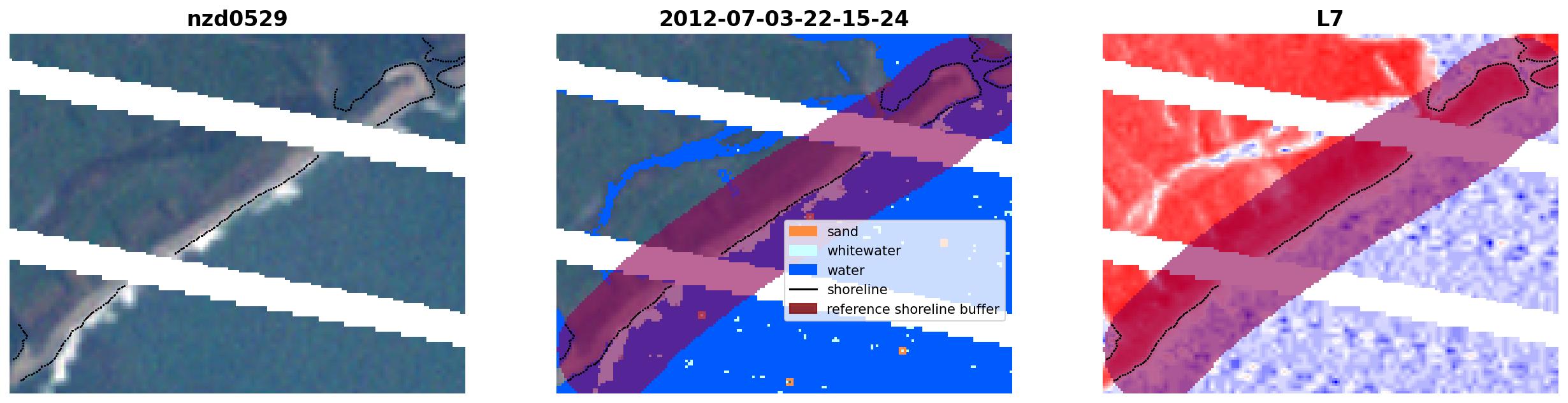 nzd0529

2012-07-03-22-15-24

sand
whitewater
water
shoreline
reference shoreline buffer

L7